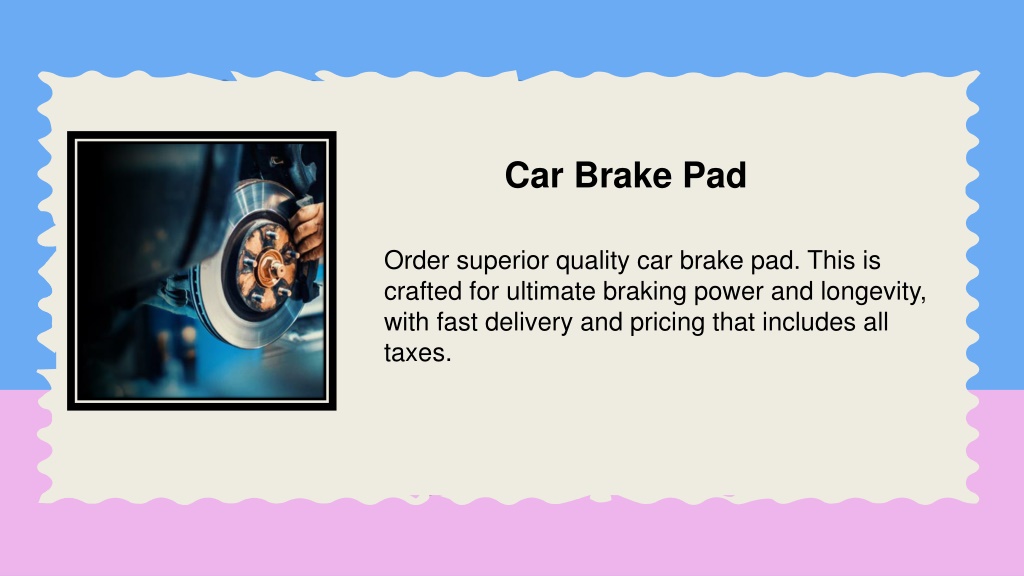 Car Brake Pad

Order superior quality car brake pad. This is crafted for ultimate braking power and longevity, with fast delivery and pricing that includes all taxes.